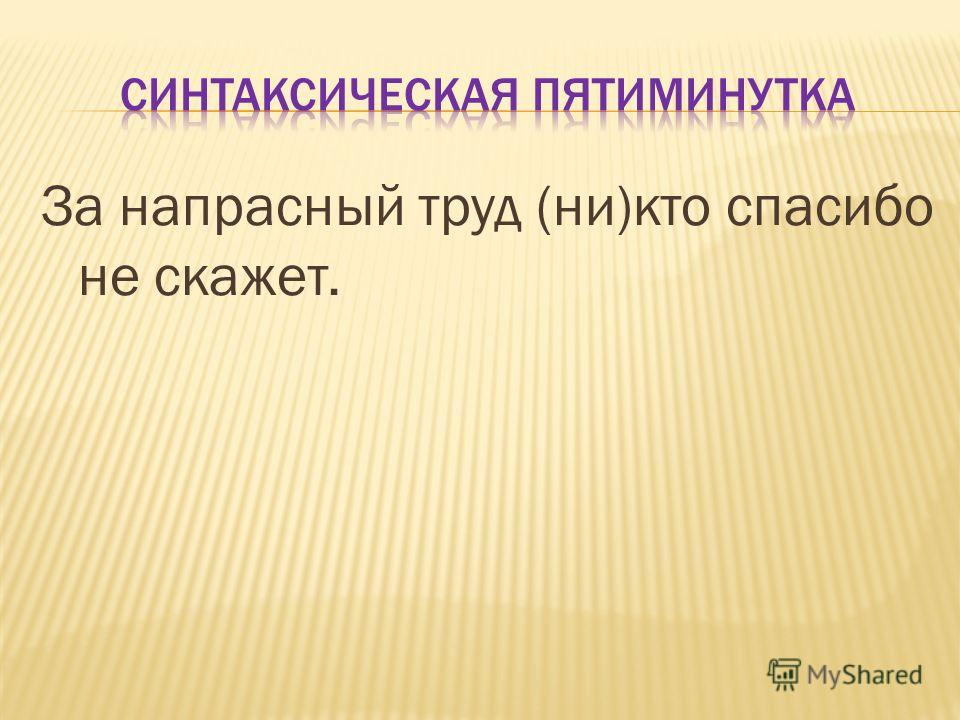 СИНТАКСИЧЕСКАЯ ПЯТИМИНУТКА

За напрасный труд (ни)кто спасибо не скажет.

MyShared